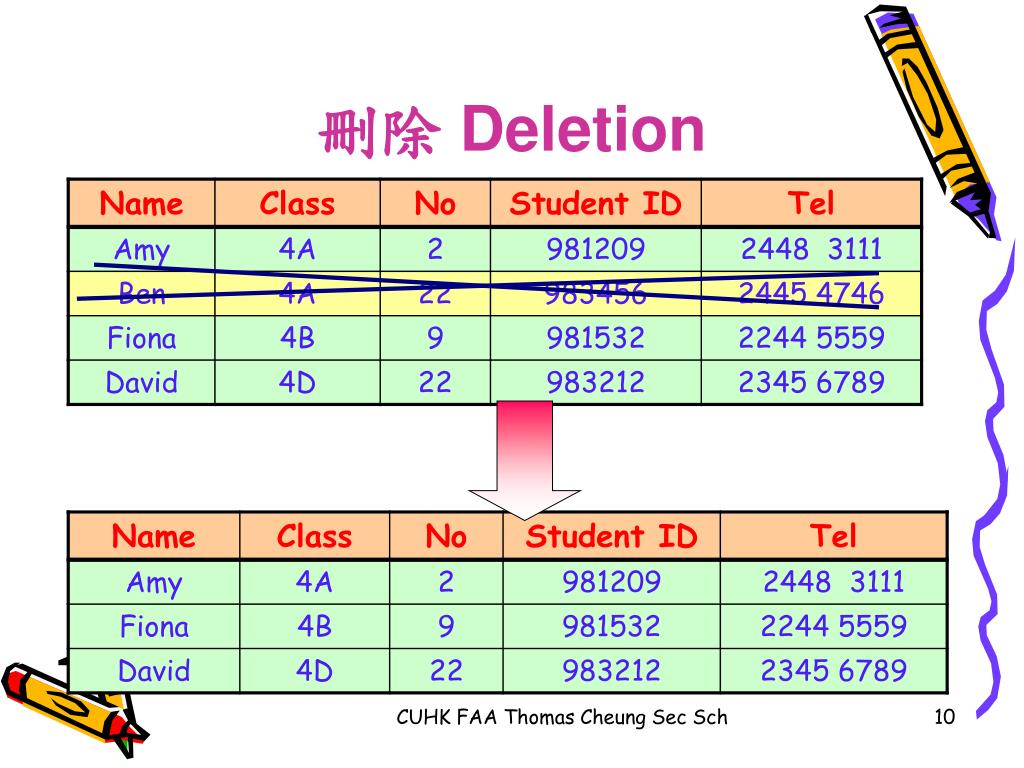 刪除 Deletion

| Name | Class | No | Student ID | Tel |
|---|---|---|---|---|
| Amy | 4A | 2 | 981209 | 2448 3111 |
| Ben | 4A | 22 | 983456 | 2445 4746 |
| Fiona | 4B | 9 | 981532 | 2244 5559 |
| David | 4D | 22 | 983212 | 2345 6789 |

| Name | Class | No | Student ID | Tel |
|---|---|---|---|---|
| Amy | 4A | 2 | 981209 | 2448 3111 |
| Fiona | 4B | 9 | 981532 | 2244 5559 |
| David | 4D | 22 | 983212 | 2345 6789 |

CUHK FAA Thomas Cheung Sec Sch

10